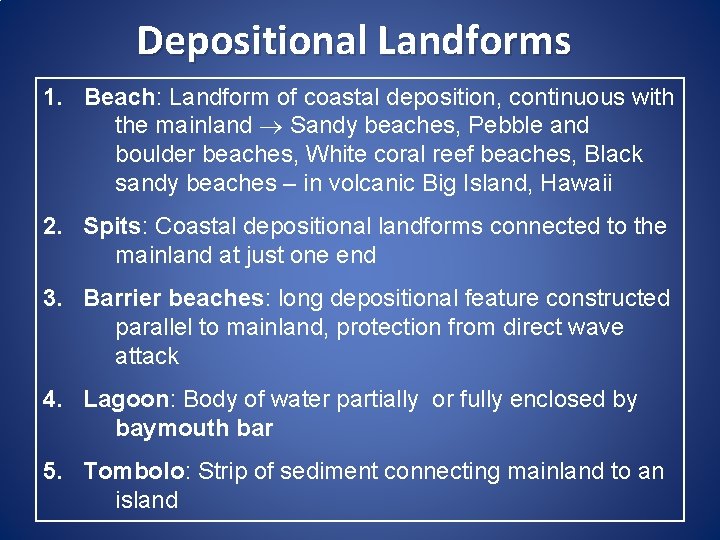 Depositional Landforms

1. Beach: Landform of coastal deposition, continuous with the mainland $\rightarrow$ Sandy beaches, Pebble and boulder beaches, White coral reef beaches, Black sandy beaches – in volcanic Big Island, Hawaii

2. Spits: Coastal depositional landforms connected to the mainland at just one end

3. Barrier beaches: long depositional feature constructed parallel to mainland, protection from direct wave attack

4. Lagoon: Body of water partially or fully enclosed by baymouth bar

5. Tombolo: Strip of sediment connecting mainland to an island